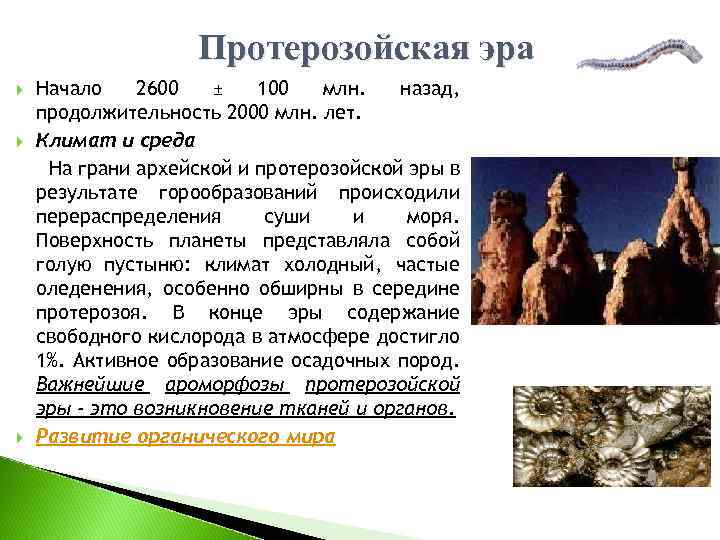 Протерозойская эра

Начало 2600 ± 100 млн. назад, продолжительность 2000 млн. лет.

Климат и среда

На грани архейской и протерозойской эры в результате горообразований происходили перераспределения суши и моря. Поверхность планеты представляла собой голую пустыню: климат холодный, частые оледенения, особенно обширны в середине протерозоя. В конце эры содержание свободного кислорода в атмосфере достигло 1%. Активное образование осадочных пород. Важнейшие ароморфозы протерозойской эры - это возникновение тканей и органов.

Развитие органического мира